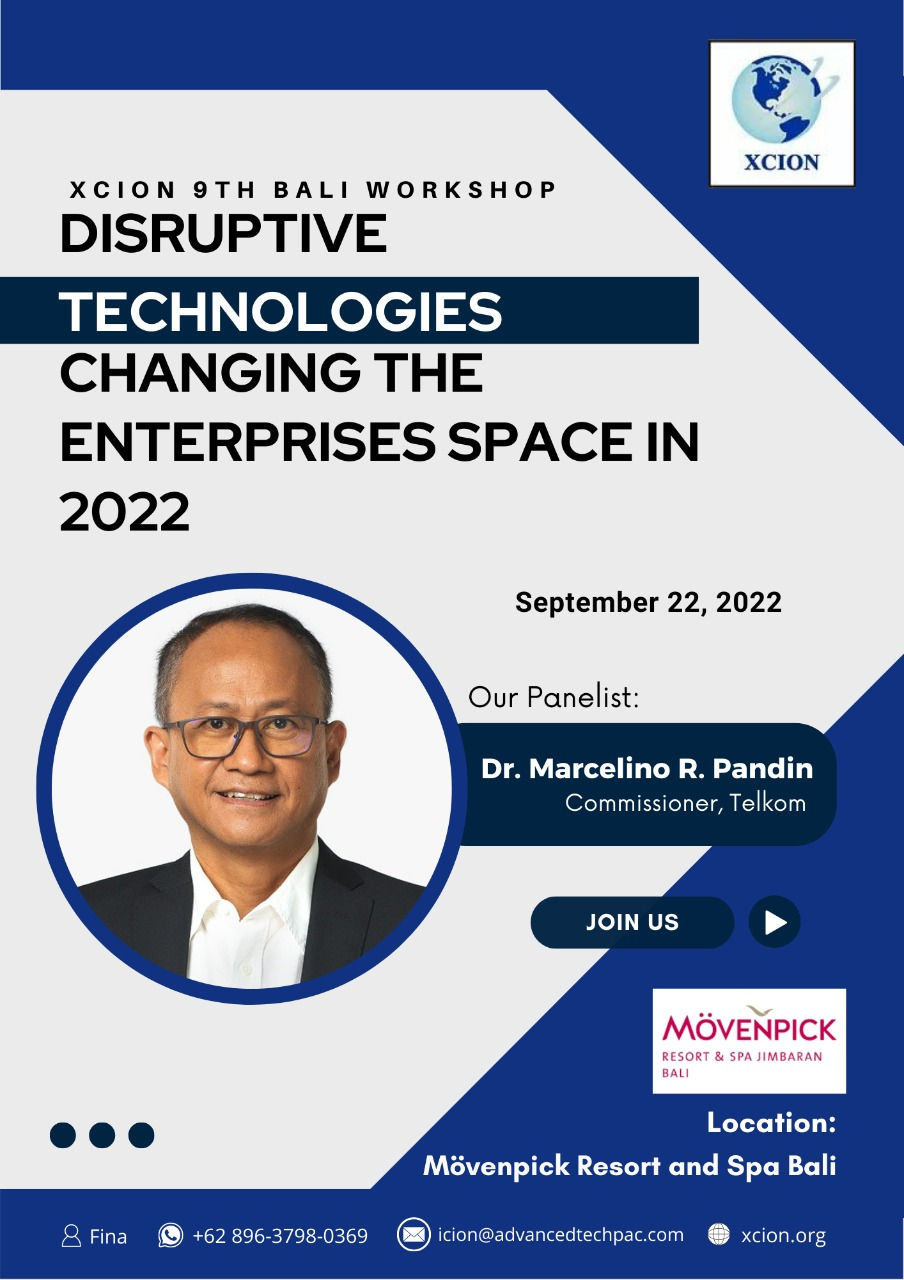 XCION

XCION 9TH BALI WORKSHOP
DISRUPTIVE TECHNOLOGIES CHANGING THE ENTERPRISES SPACE IN 2022

September 22, 2022

Our Panelist:

Dr. Marcelino R. Pandin
Commissioner, Telkom

JOIN US

MÖVENPICK
RESORT & SPA JIMBARAN BALI

Location:
Mövenpick Resort and Spa Bali

Fina +62 896-3798-0369 icion@advancedtechpac.com xcion.org